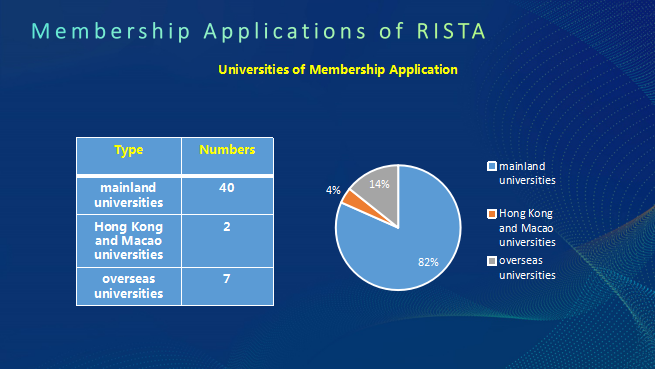 Membership Applications of RISTA

Universities of Membership Application

| Type | Numbers |
|---|---|
| mainland universities | 40 |
| Hong Kong and Macao universities | 2 |
| overseas universities | 7 |

4%
14%
82%

mainland universities
Hong Kong and Macao universities
overseas universities